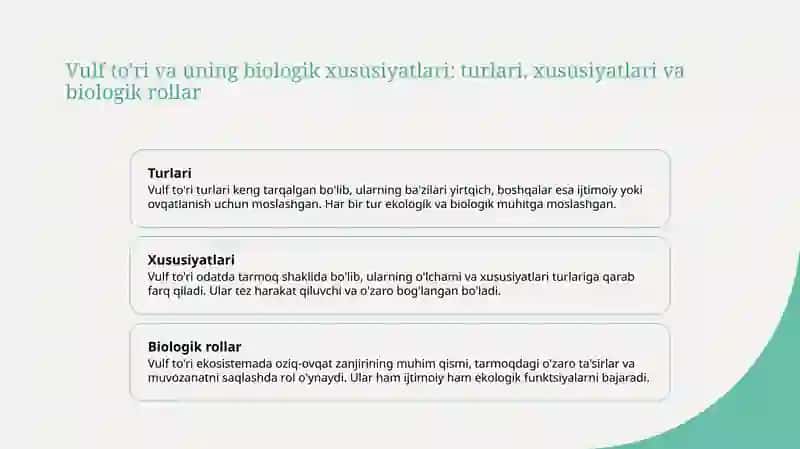 Vulf to'ri va uning biologik xususiyatlari: turlari, xususiyatlari va biologik rollar

Turlari
Vulf to'ri turlari keng tarqalgan bo'lib, ularning ba'zilari yirtqich, boshqalar esa ijtimoiy yoki ovqatlanish uchun moslashgan. Har bir tur ekologik va biologik muhitga moslashgan.

Xususiyatlari
Vulf to'ri odatda tarmoq shaklida bo'lib, ularning o'lchami va xususiyatlari turlariga qarab farq qiladi. Ular tez harakat qiluvchi va o'zaro bog'langan bo'ladi.

Biologik rollar
Vulf to'ri ekosistemada oziq-ovqat zanjirining muhim qismi, tarmoqdagi o'zaro ta'sirlar va muvozanatni saqlashda rol o'ynaydi. Ular ham ijtimoiy ham ekologik funktsiyalarni bajaradi.